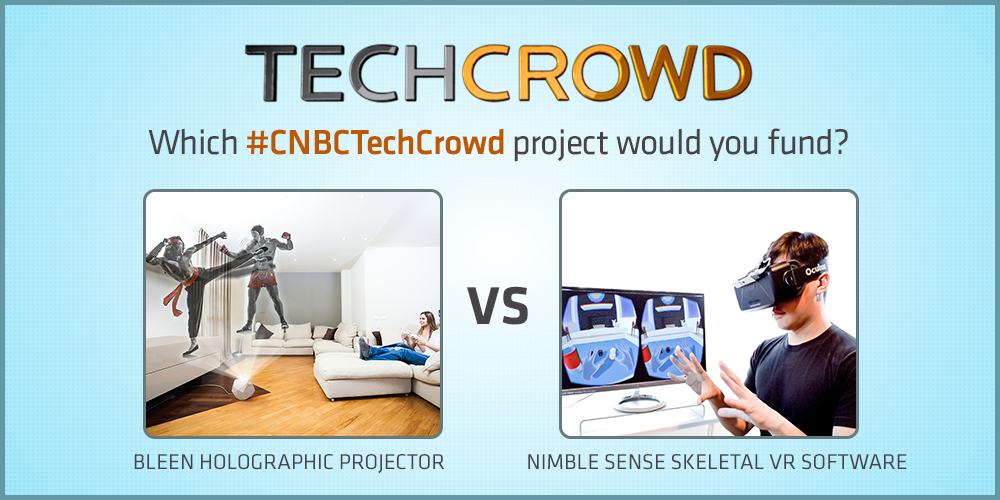 TECHCROWD

Which #CNBCTechCrowd project would you fund?

VS

Oculus

BLEEN HOLOGRAPHIC PROJECTOR

NIMBLE SENSE SKELETAL VR SOFTWARE